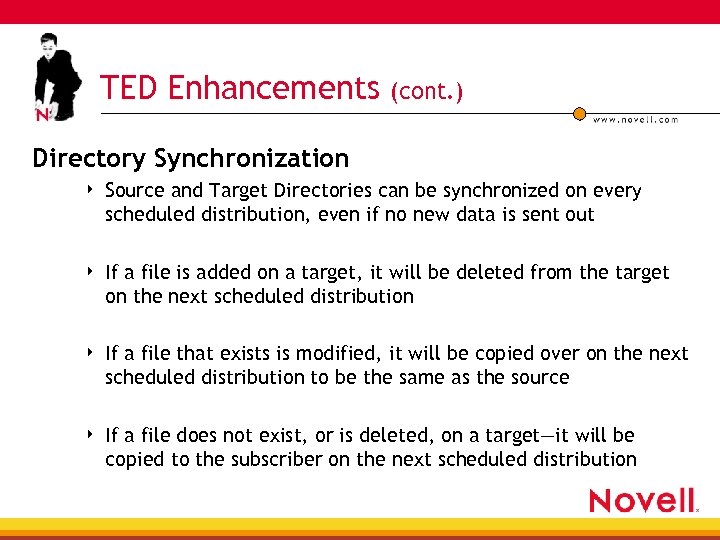 N

TED Enhancements (cont.)

www.novell.com

Directory Synchronization

‣ Source and Target Directories can be synchronized on every scheduled distribution, even if no new data is sent out

‣ If a file is added on a target, it will be deleted from the target on the next scheduled distribution

‣ If a file that exists is modified, it will be copied over on the next scheduled distribution to be the same as the source

‣ If a file does not exist, or is deleted, on a target—it will be copied to the subscriber on the next scheduled distribution

Novell.